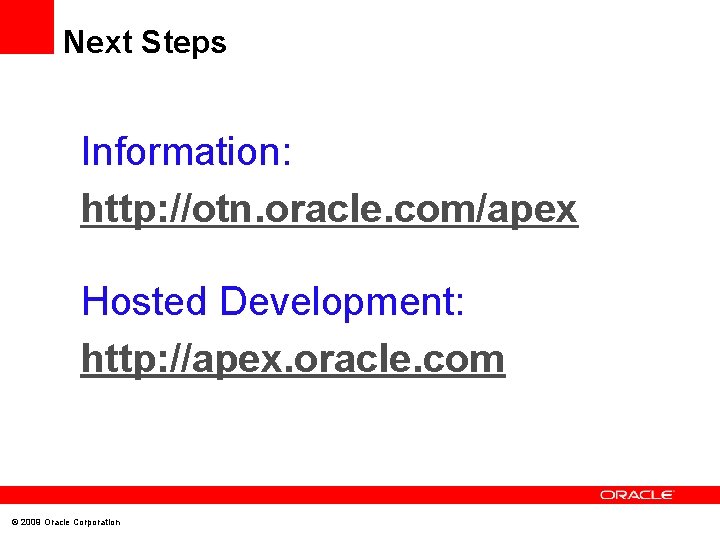 Next Steps

Information:

http://otn.oracle.com/apex

Hosted Development:

http://apex.oracle.com

ORACLE

© 2008 Oracle Corporation